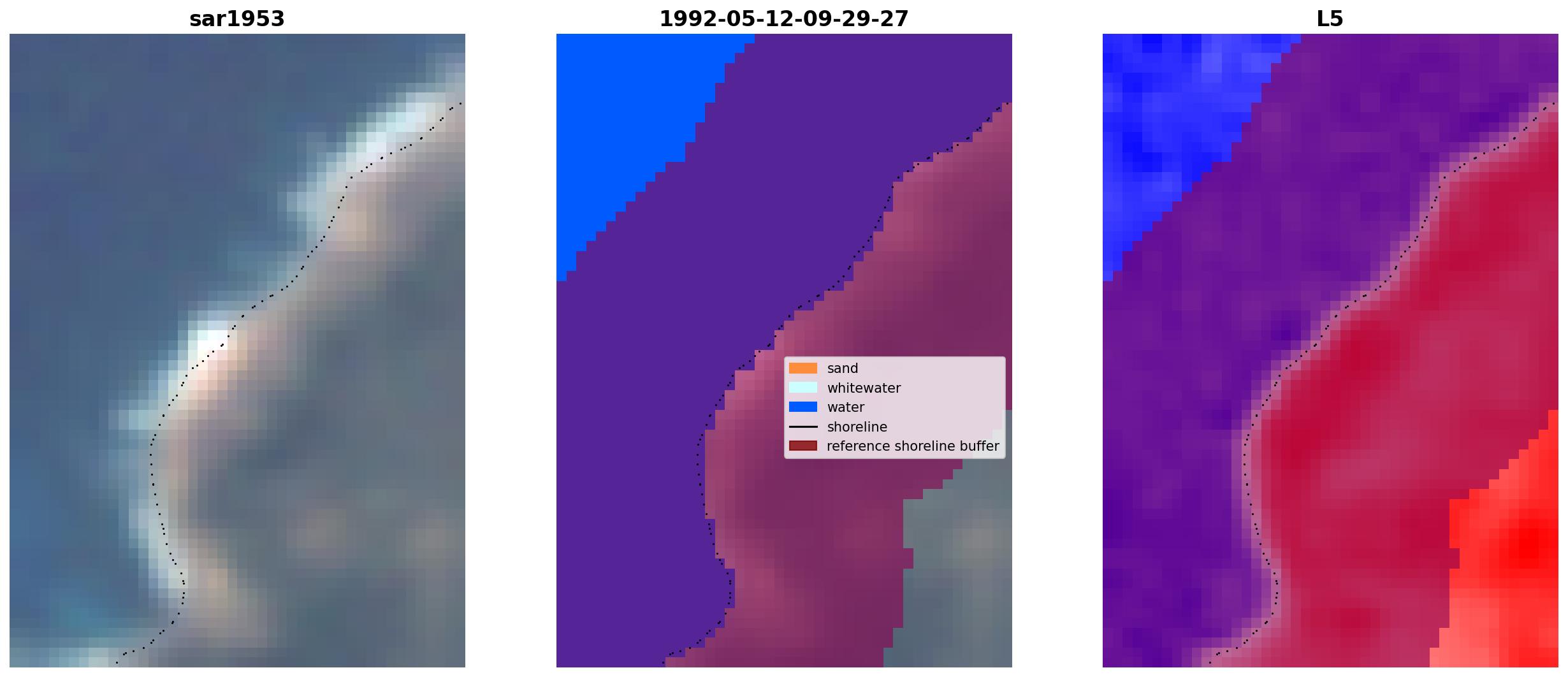 sar1953

1992-05-12-09-29-27

sand
whitewater
water
shoreline
reference shoreline buffer

L5